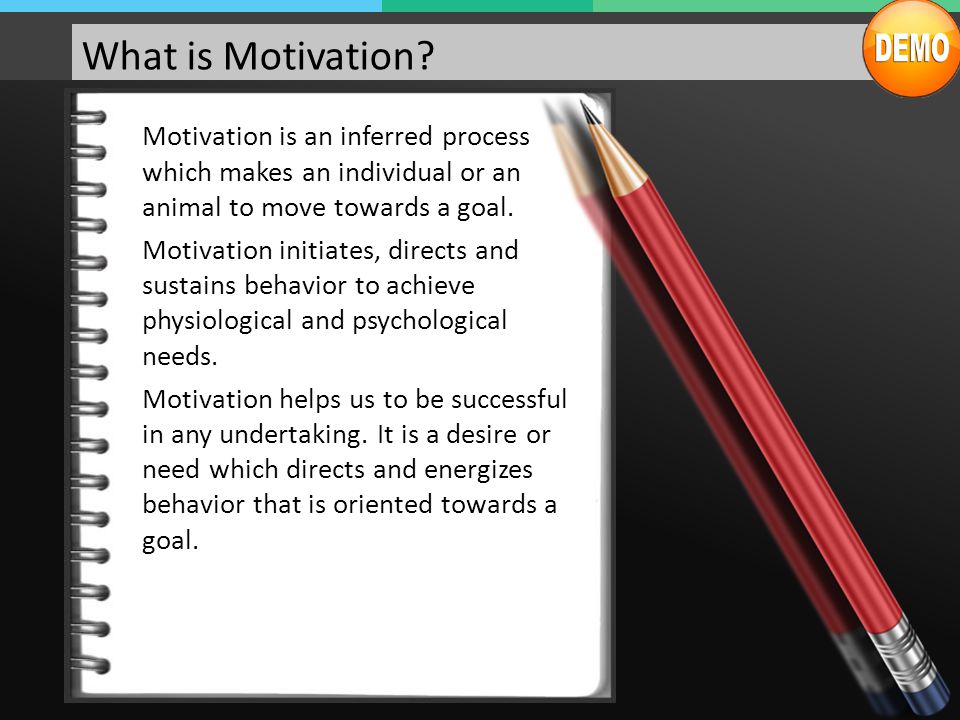 What is Motivation?

DEMO

Motivation is an inferred process which makes an individual or an animal to move towards a goal.

Motivation initiates, directs and sustains behavior to achieve physiological and psychological needs.

Motivation helps us to be successful in any undertaking. It is a desire or need which directs and energizes behavior that is oriented towards a goal.